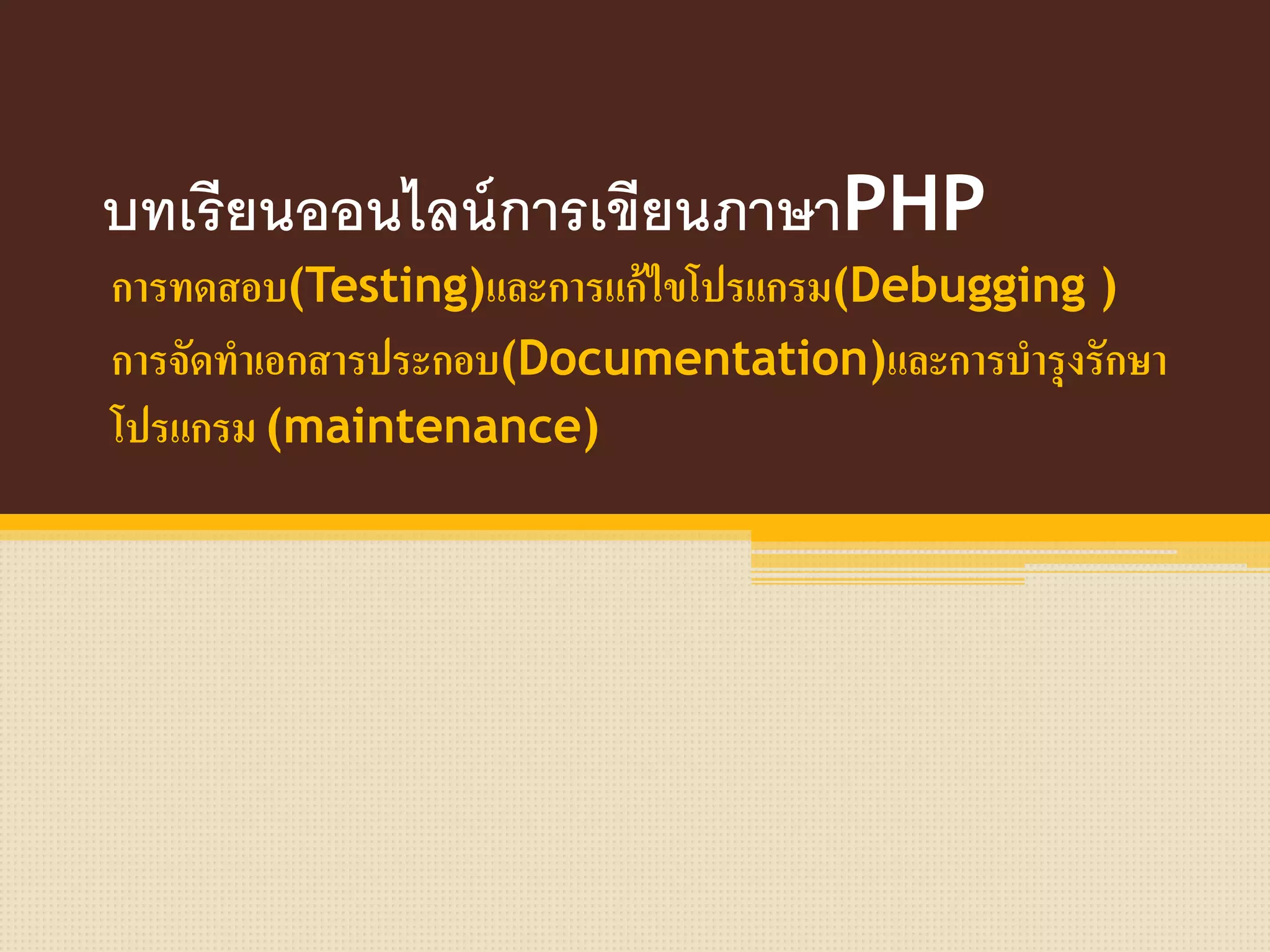 บทเรียนออนไลน์การเขียนภาษาPHP

การทดสอบ(Testing)และการแก้ไขโปรแกรม(Debugging )
การจัดทำเอกสารประกอบ(Documentation)และการบำรุงรักษาโปรแกรม (maintenance)